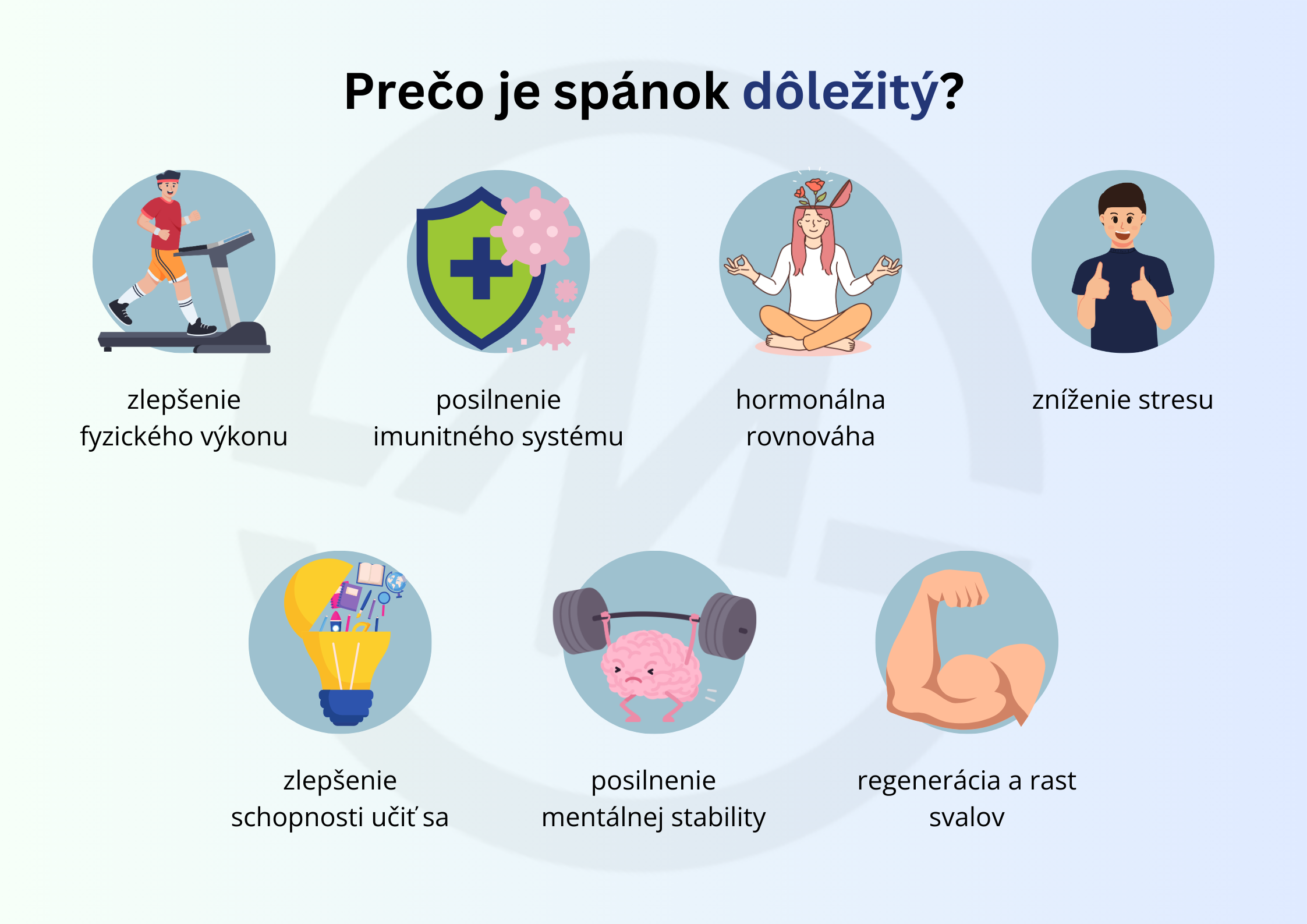 Prečo je spánok dôležitý?

zlepšenie fyzického výkonu

posilnenie imunitného systému

hormonálna rovnováha

zníženie stresu

zlepšenie schopnosti učiť sa

posilnenie mentálnej stability

regenerácia a rast svalov